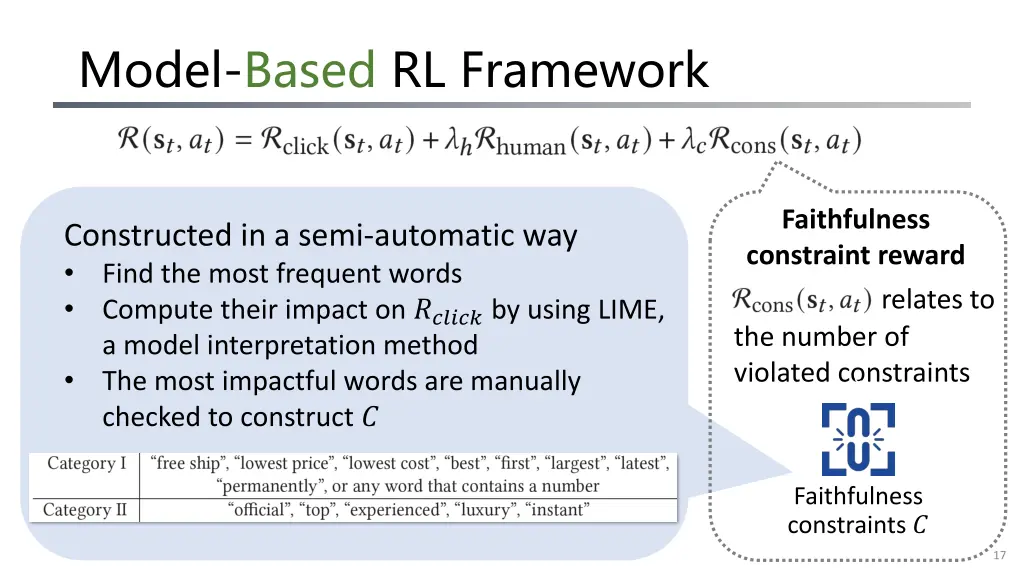 Model-Based RL Framework

$\mathcal{R}(\mathbf{s}_t, a_t) = \mathcal{R}_{\text{click}}(\mathbf{s}_t, a_t) + \lambda_h \mathcal{R}_{\text{human}}(\mathbf{s}_t, a_t) + \lambda_c \mathcal{R}_{\text{cons}}(\mathbf{s}_t, a_t)$

Constructed in a semi-automatic way
• Find the most frequent words
• Compute their impact on $R_{click}$ by using LIME, a model interpretation method
• The most impactful words are manually checked to construct $C$

| Category I | "free ship", "lowest price", "lowest cost", "best", "first", "largest", "latest", "permanently", or any word that contains a number |
|---|---|
| Category II | "official", "top", "experienced", "luxury", "instant" |

Faithfulness constraint reward

$\mathcal{R}_{\text{cons}}(\mathbf{s}_t, a_t)$ relates to the number of violated constraints

Faithfulness constraints $C$

17